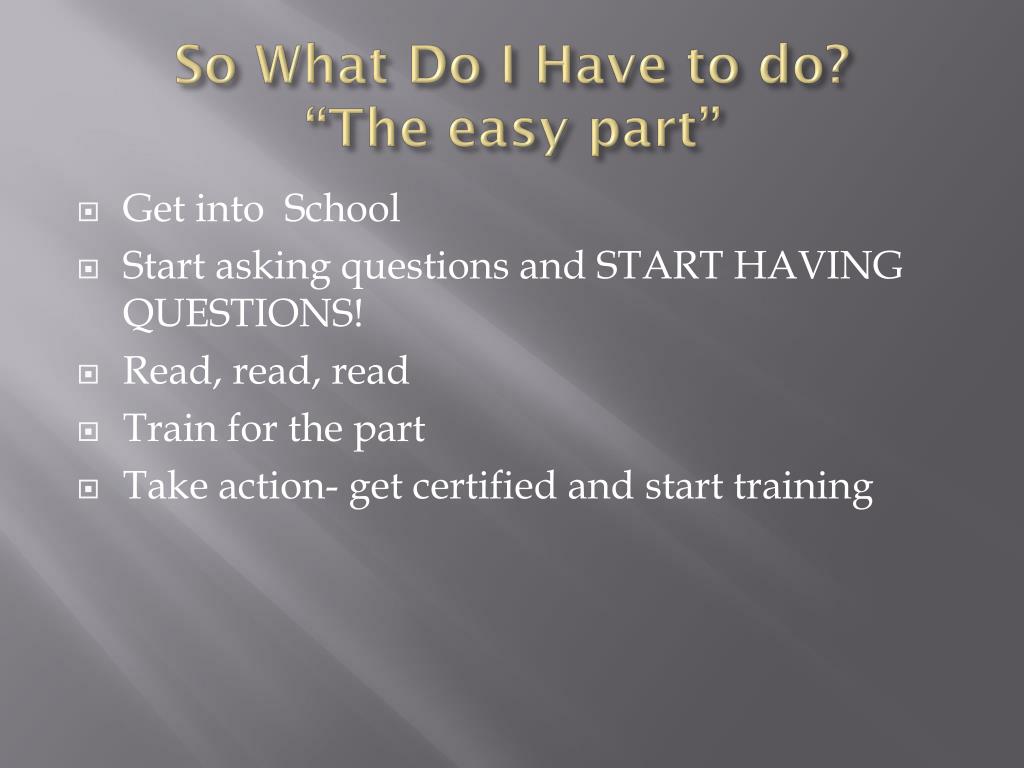 So What Do I Have to do?
“The easy part”

Get into School
Start asking questions and START HAVING QUESTIONS!
Read, read, read
Train for the part
Take action- get certified and start training